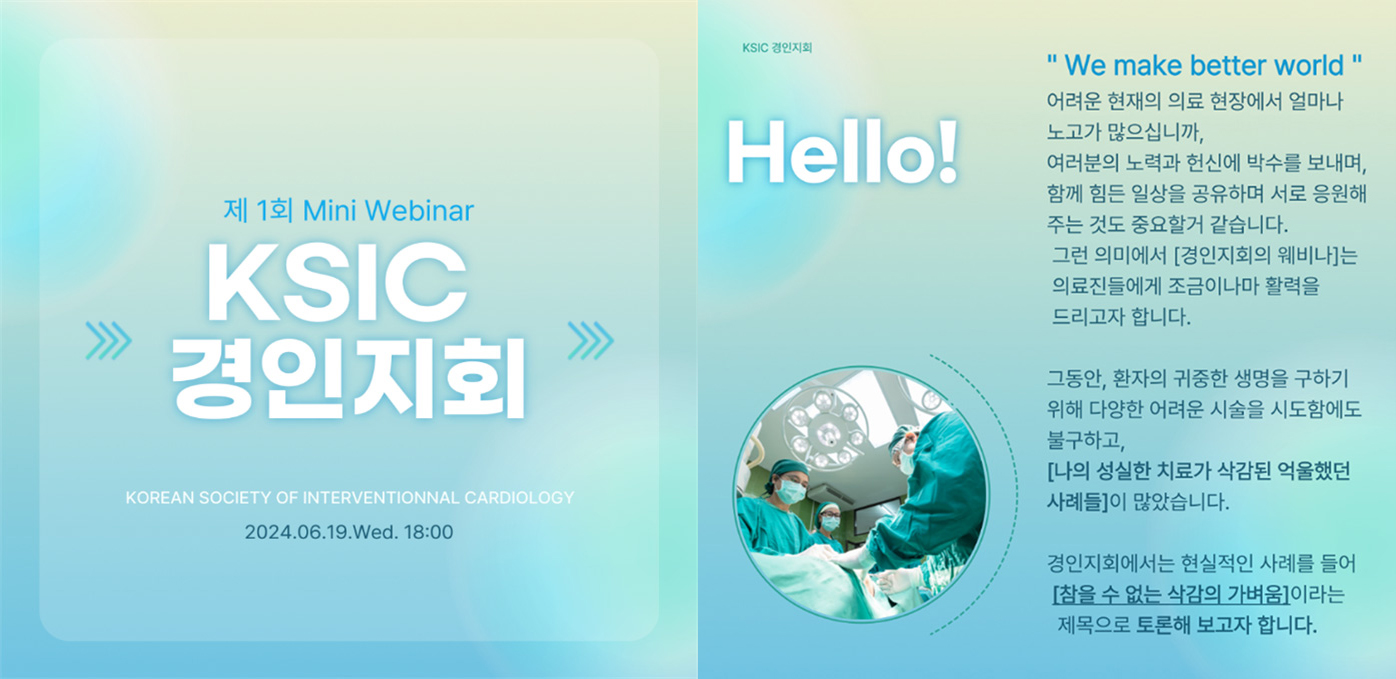 제 1회 Mini Webinar

KSIC 경인지회

KOREAN SOCIETY OF INTERVENTIONNAL CARDIOLOGY

2024.06.19.Wed. 18:00

KSIC 경인지회

Hello!

" We make better world "

어려운 현재의 의료 현장에서 얼마나 노고가 많으십니까, 여러분의 노력과 헌신에 박수를 보내며, 함께 힘든 일상을 공유하며 서로 응원해 주는 것도 중요할거 같습니다. 그런 의미에서 [경인지회의 웨비나]는 의료진들에게 조금이나마 활력을 드리고자 합니다.

그동안, 환자의 귀중한 생명을 구하기 위해 다양한 어려운 시술을 시도함에도 불구하고, [나의 성실한 치료가 삭감된 억울했던 사례들]이 많았습니다.

경인지회에서는 현실적인 사례를 들어 [참을 수 없는 삭감의 가벼움]이라는 제목으로 토론해 보고자 합니다.